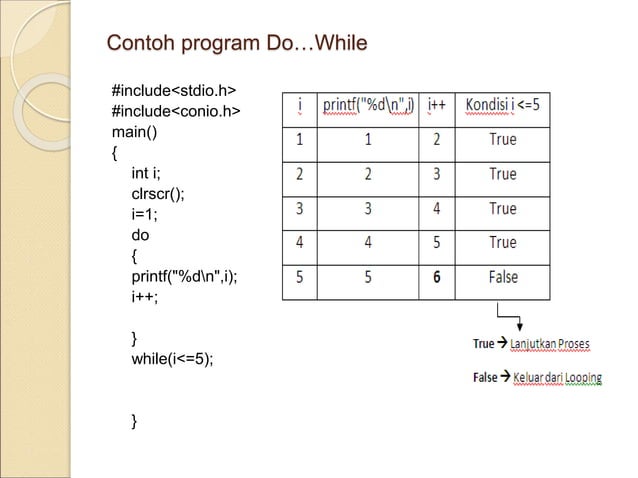 Contoh program Do…While

#include<stdio.h>
#include<conio.h>
main()
{
int i;
clrscr();
i=1;
do
{
printf("%d\n",i);
i++;

}
while(i<=5);

}

| i | printf("%d\n",i) | i++ | Kondisi i <=5 |
|---|---|---|---|
| 1 | 1 | 2 | True |
| 2 | 2 | 3 | True |
| 3 | 3 | 4 | True |
| 4 | 4 | 5 | True |
| 5 | 5 | 6 | False |

True → Lanjutkan Proses

False → Keluar dari Looping